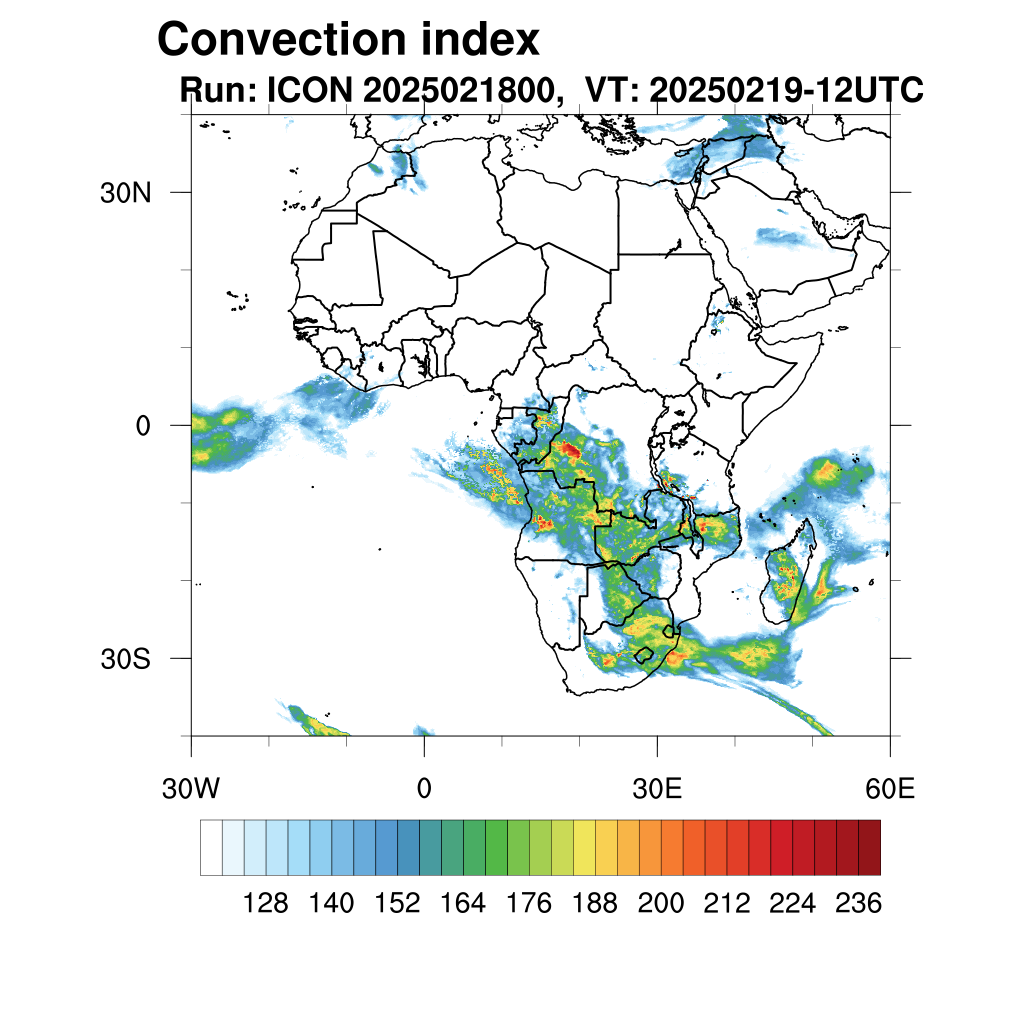 Convection index
Run: ICON 2025021800, VT: 20250219-12UTC

30N
0
30S

30W
0
30E
60E

128 140 152 164 176 188 200 212 224 236